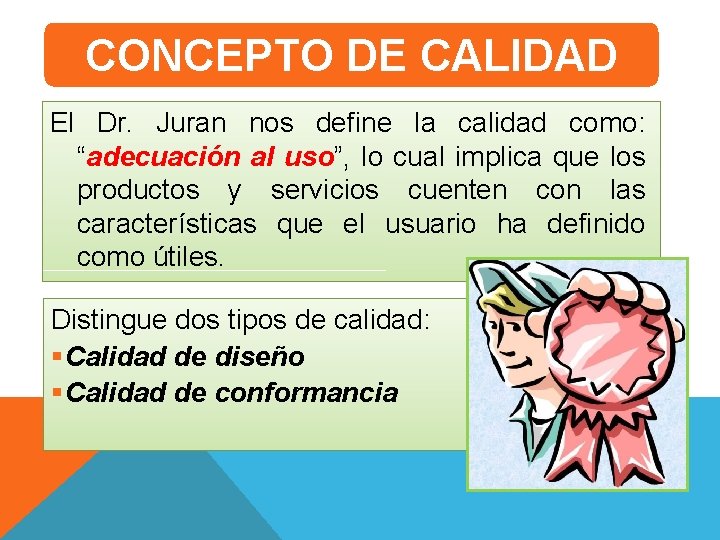 CONCEPTO DE CALIDAD

El Dr. Juran nos define la calidad como: “adecuación al uso”, lo cual implica que los productos y servicios cuenten con las características que el usuario ha definido como útiles.

Distingue dos tipos de calidad:
▪ Calidad de diseño
▪ Calidad de conformancia